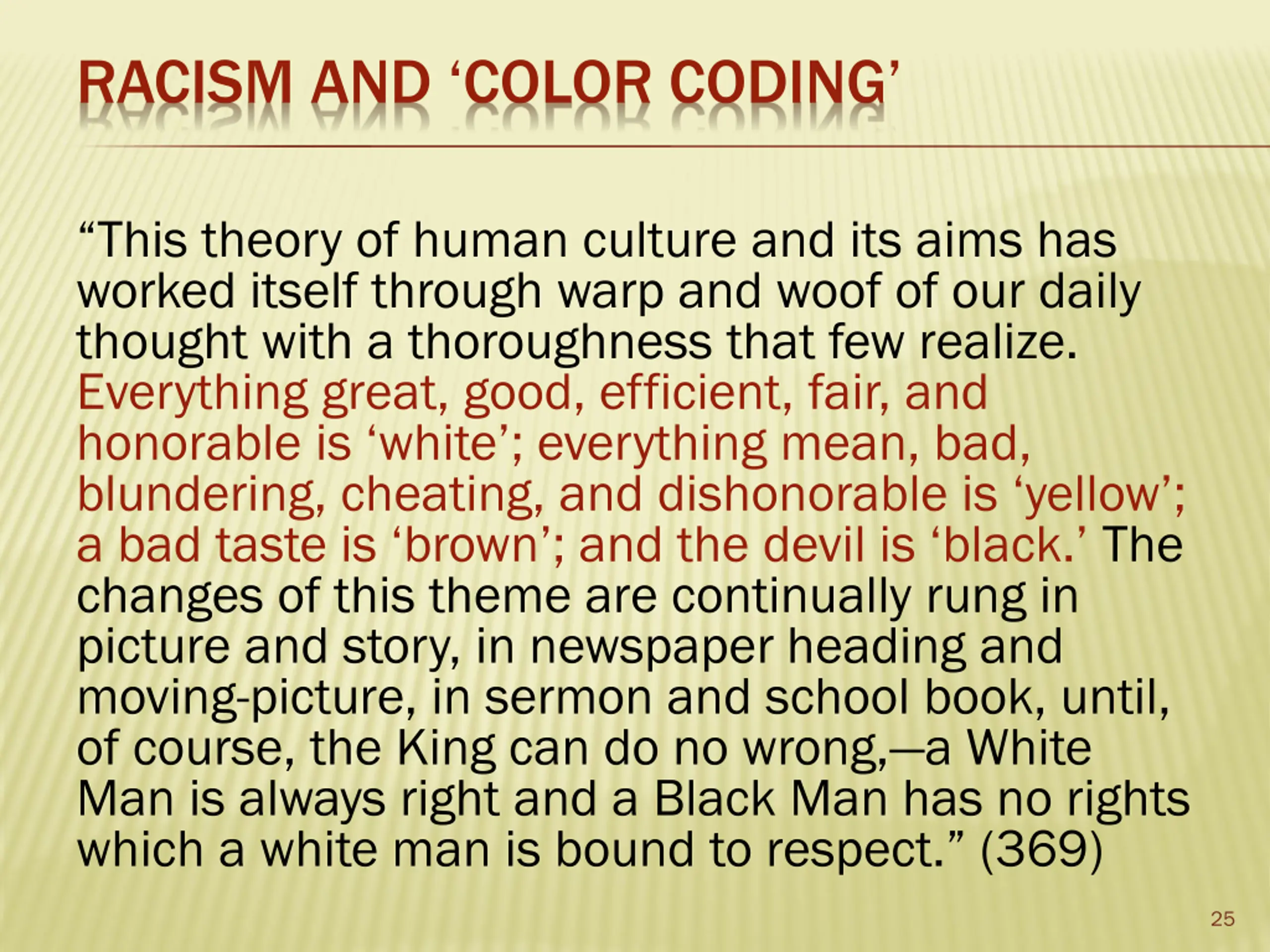 RACISM AND ‘COLOR CODING’

“This theory of human culture and its aims has worked itself through warp and woof of our daily thought with a thoroughness that few realize. Everything great, good, efficient, fair, and honorable is ‘white’; everything mean, bad, blundering, cheating, and dishonorable is ‘yellow’; a bad taste is ‘brown’; and the devil is ‘black.’ The changes of this theme are continually rung in picture and story, in newspaper heading and moving-picture, in sermon and school book, until, of course, the King can do no wrong,—a White Man is always right and a Black Man has no rights which a white man is bound to respect.” (369)

25